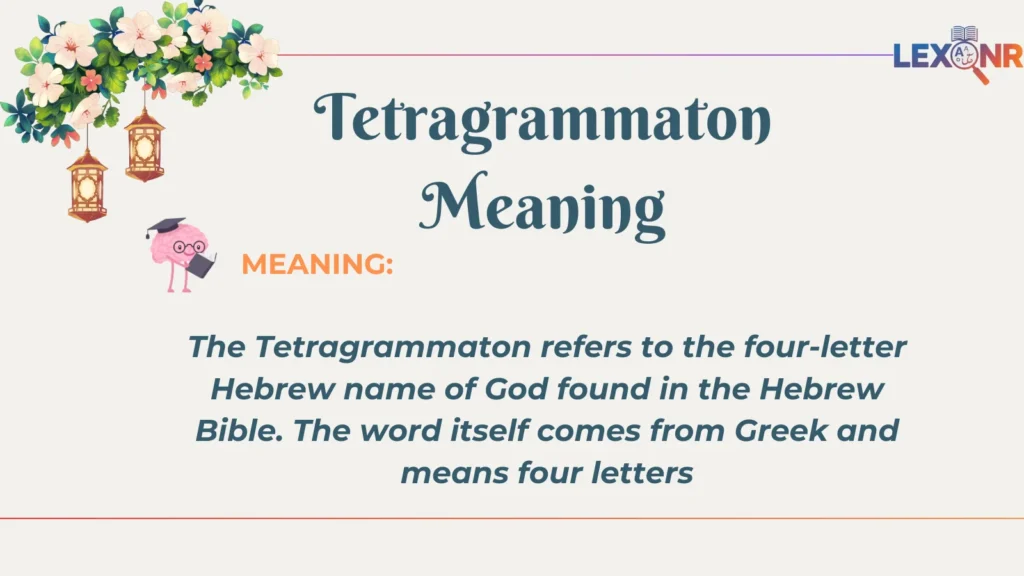 LEXONR

Tetragrammaton Meaning

MEANING:

The Tetragrammaton refers to the four-letter Hebrew name of God found in the Hebrew Bible. The word itself comes from Greek and means four letters